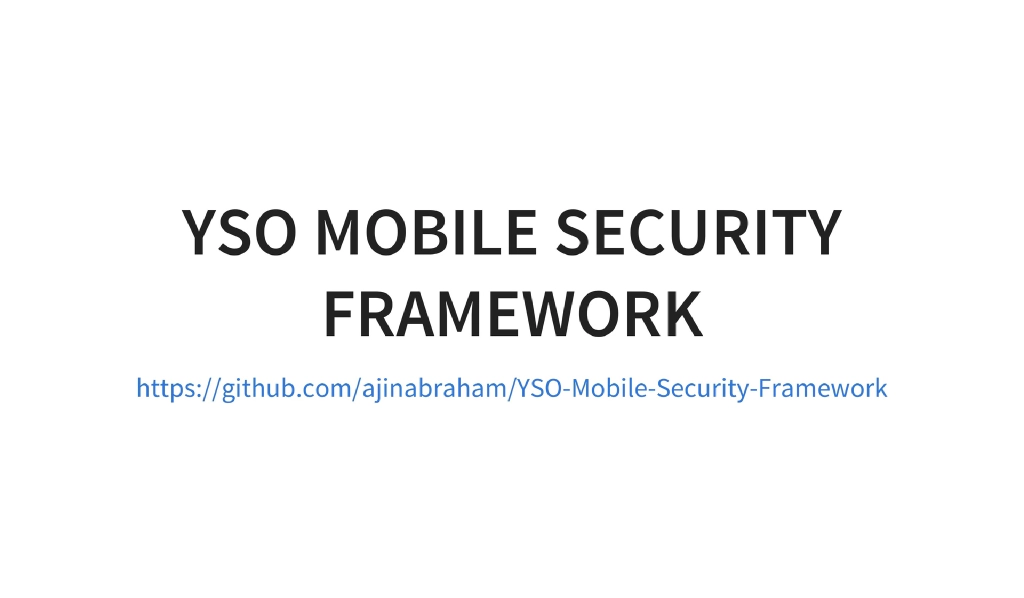 YSO MOBILE SECURITY FRAMEWORK

https://github.com/ajinabraham/YSO-Mobile-Security-Framework